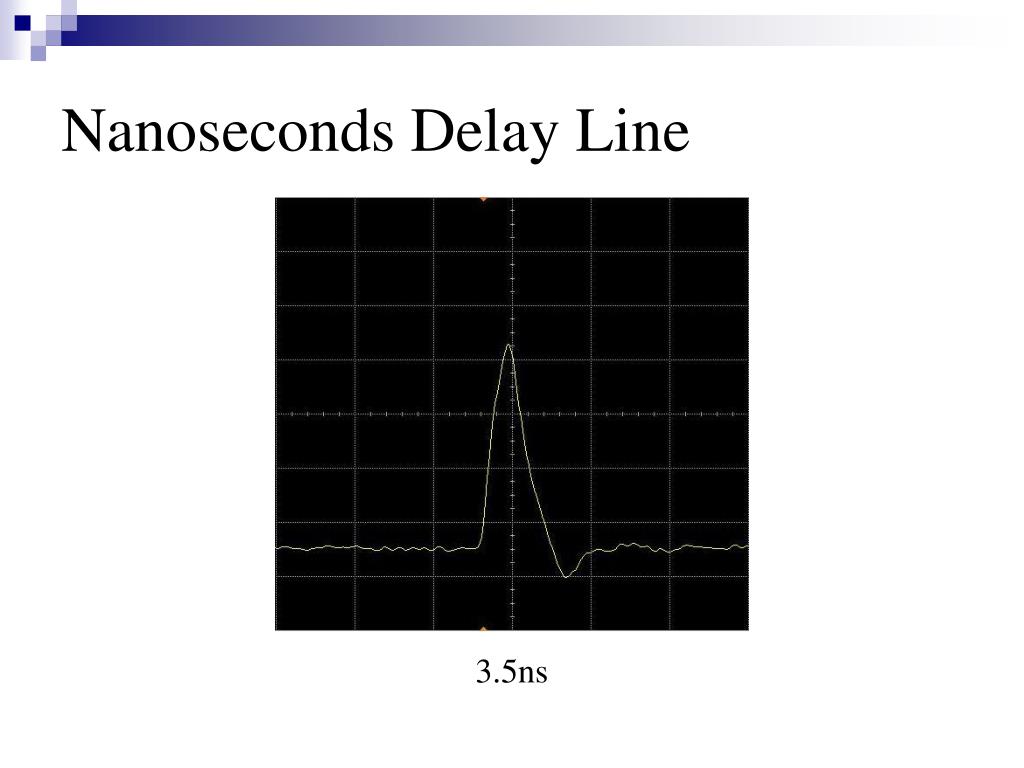 Nanoseconds Delay Line

3.5ns